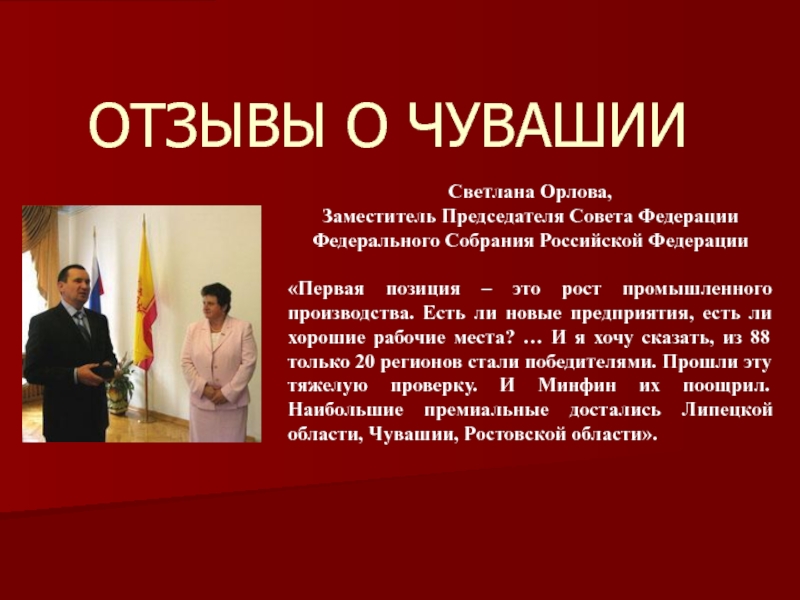 ОТЗЫВЫ О ЧУВАШИИ

Светлана Орлова,
Заместитель Председателя Совета Федерации
Федерального Собрания Российской Федерации

«Первая позиция – это рост промышленного производства. Есть ли новые предприятия, есть ли хорошие рабочие места? … И я хочу сказать, из 88 только 20 регионов стали победителями. Прошли эту тяжелую проверку. И Минфин их поощрил. Наибольшие премиальные достались Липецкой области, Чувашии, Ростовской области».